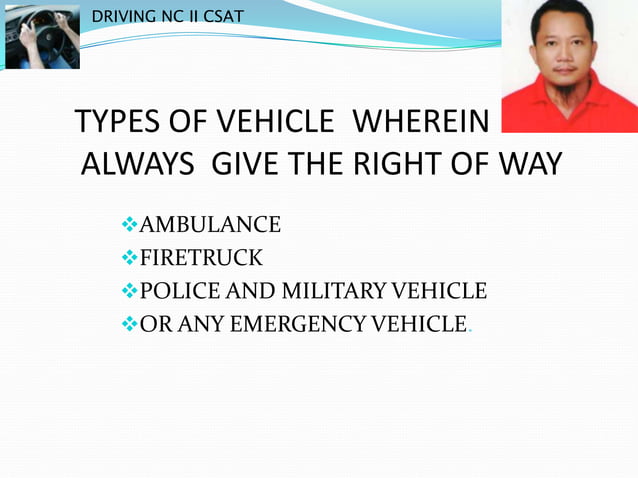 DRIVING NC II CSAT

TYPES OF VEHICLE WHEREIN ALWAYS GIVE THE RIGHT OF WAY

❖AMBULANCE
❖FIRETRUCK
❖POLICE AND MILITARY VEHICLE
❖OR ANY EMERGENCY VEHICLE.